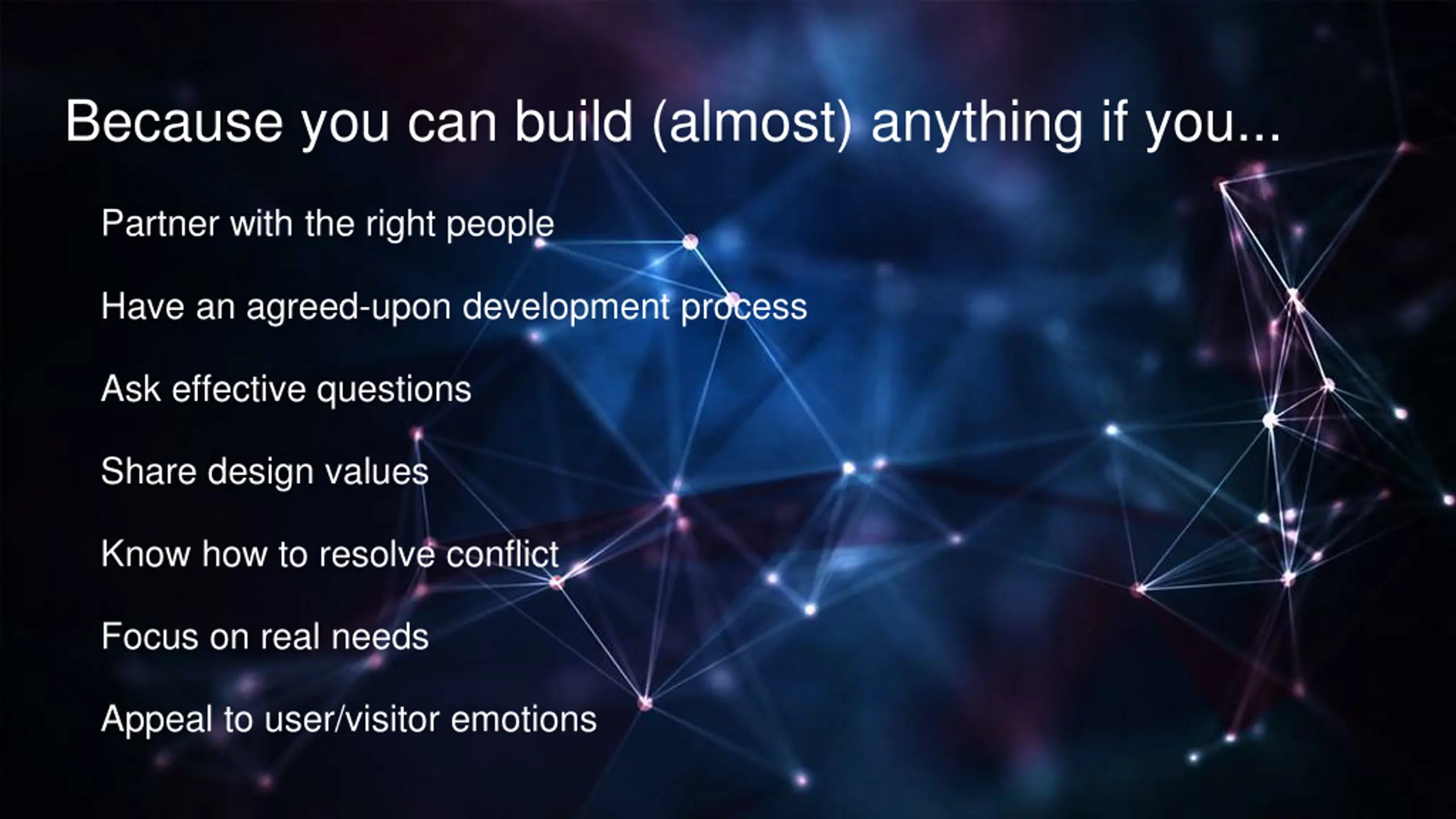 Because you can build (almost) anything if you...

Partner with the right people

Have an agreed-upon development process

Ask effective questions

Share design values

Know how to resolve conflict

Focus on real needs

Appeal to user/visitor emotions